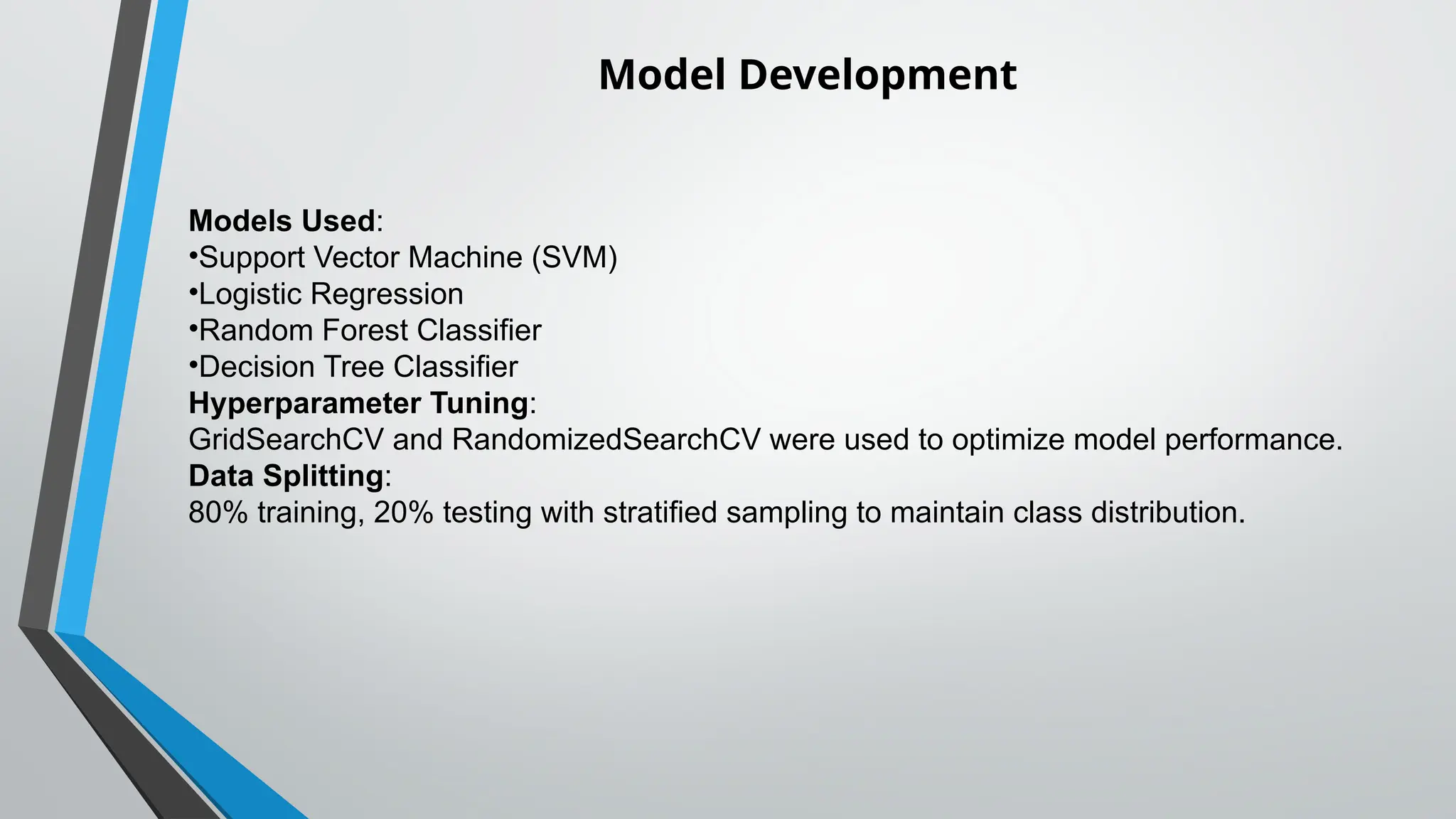 Model Development

Models Used:
•Support Vector Machine (SVM)
•Logistic Regression
•Random Forest Classifier
•Decision Tree Classifier
Hyperparameter Tuning:
GridSearchCV and RandomizedSearchCV were used to optimize model performance.
Data Splitting:
80% training, 20% testing with stratified sampling to maintain class distribution.